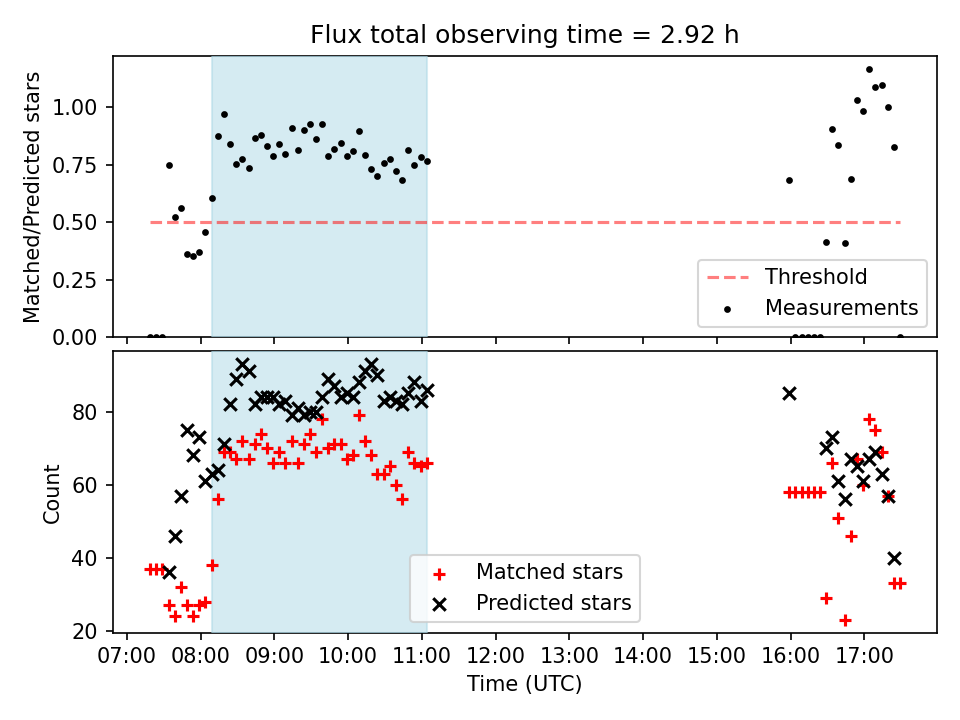 Flux total observing time = 2.92 h

Matched/Predicted stars

1.00
0.75
0.50
0.25
0.00

Threshold
Measurements

Count

80
60
40
20

Matched stars
Predicted stars

07:00 08:00 09:00 10:00 11:00 12:00 13:00 14:00 15:00 16:00 17:00

Time (UTC)